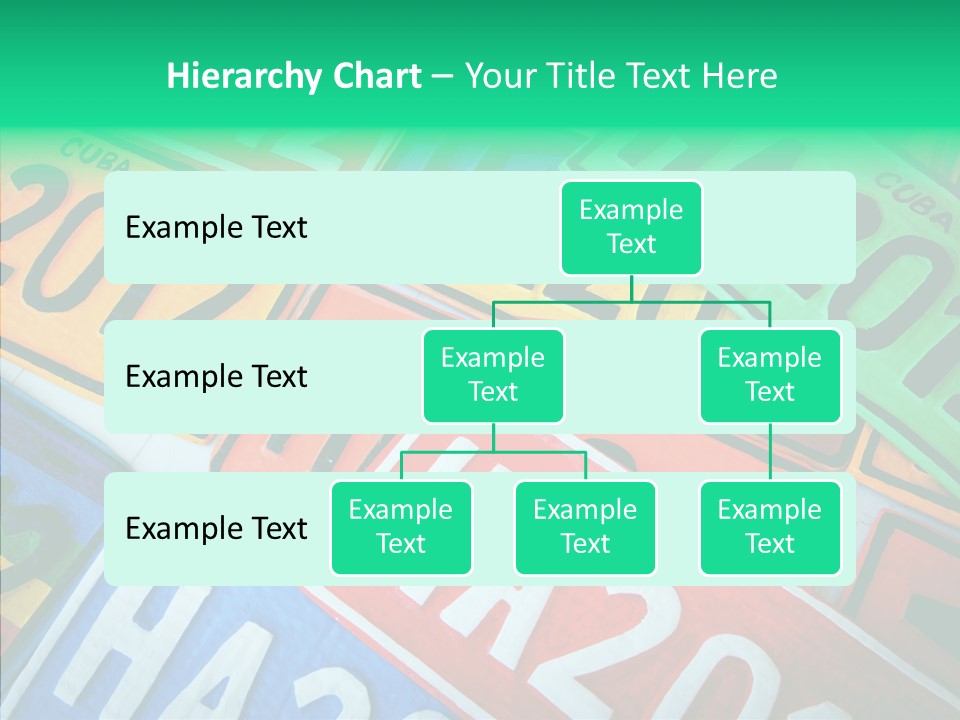 Hierarchy Chart – Your Title Text Here

Example Text

Example Text

Example Text

Example Text

Example Text

Example Text

Example Text

Example Text

Example Text